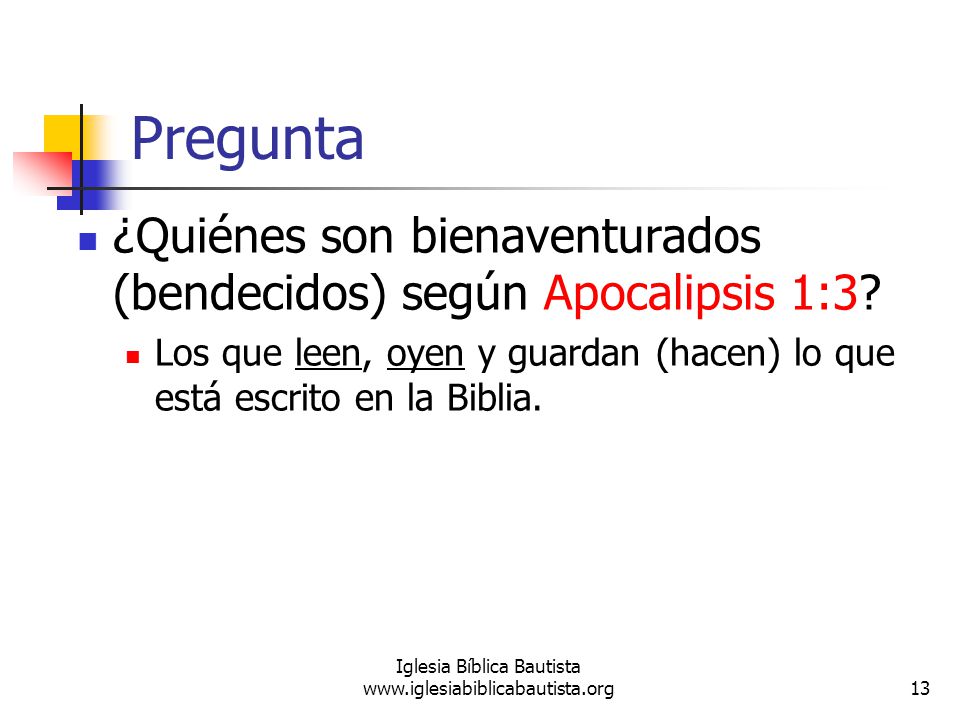 Pregunta

¿Quiénes son bienaventurados (bendecidos) según Apocalipsis 1:3?

Los que leen, oyen y guardan (hacen) lo que está escrito en la Biblia.

Iglesia Bíblica Bautista
www.iglesiabiblicabautista.org

13